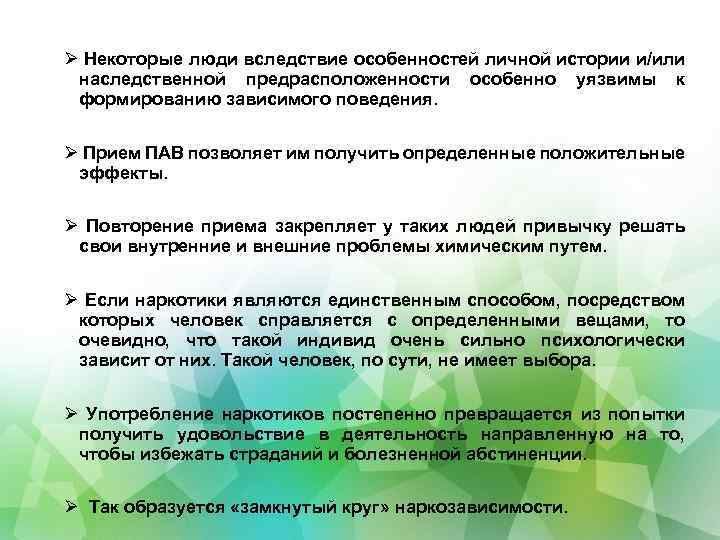 ➢ Некоторые люди вследствие особенностей личной истории и/или наследственной предрасположенности особенно уязвимы к формированию зависимого поведения.

➢ Прием ПАВ позволяет им получить определенные положительные эффекты.

➢ Повторение приема закрепляет у таких людей привычку решать свои внутренние и внешние проблемы химическим путем.

➢ Если наркотики являются единственным способом, посредством которых человек справляется с определенными вещами, то очевидно, что такой индивид очень сильно психологически зависит от них. Такой человек, по сути, не имеет выбора.

➢ Употребление наркотиков постепенно превращается из попытки получить удовольствие в деятельность направленную на то, чтобы избежать страданий и болезненной абстиненции.

➢ Так образуется «замкнутый круг» наркозависимости.